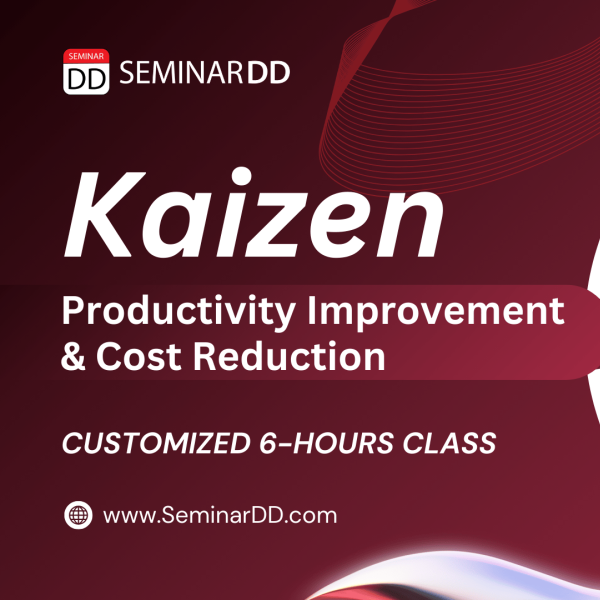 SEMINAR DD SEMINARDD

Kaizen

Productivity Improvement & Cost Reduction

CUSTOMIZED 6-HOURS CLASS

www.SeminarDD.com